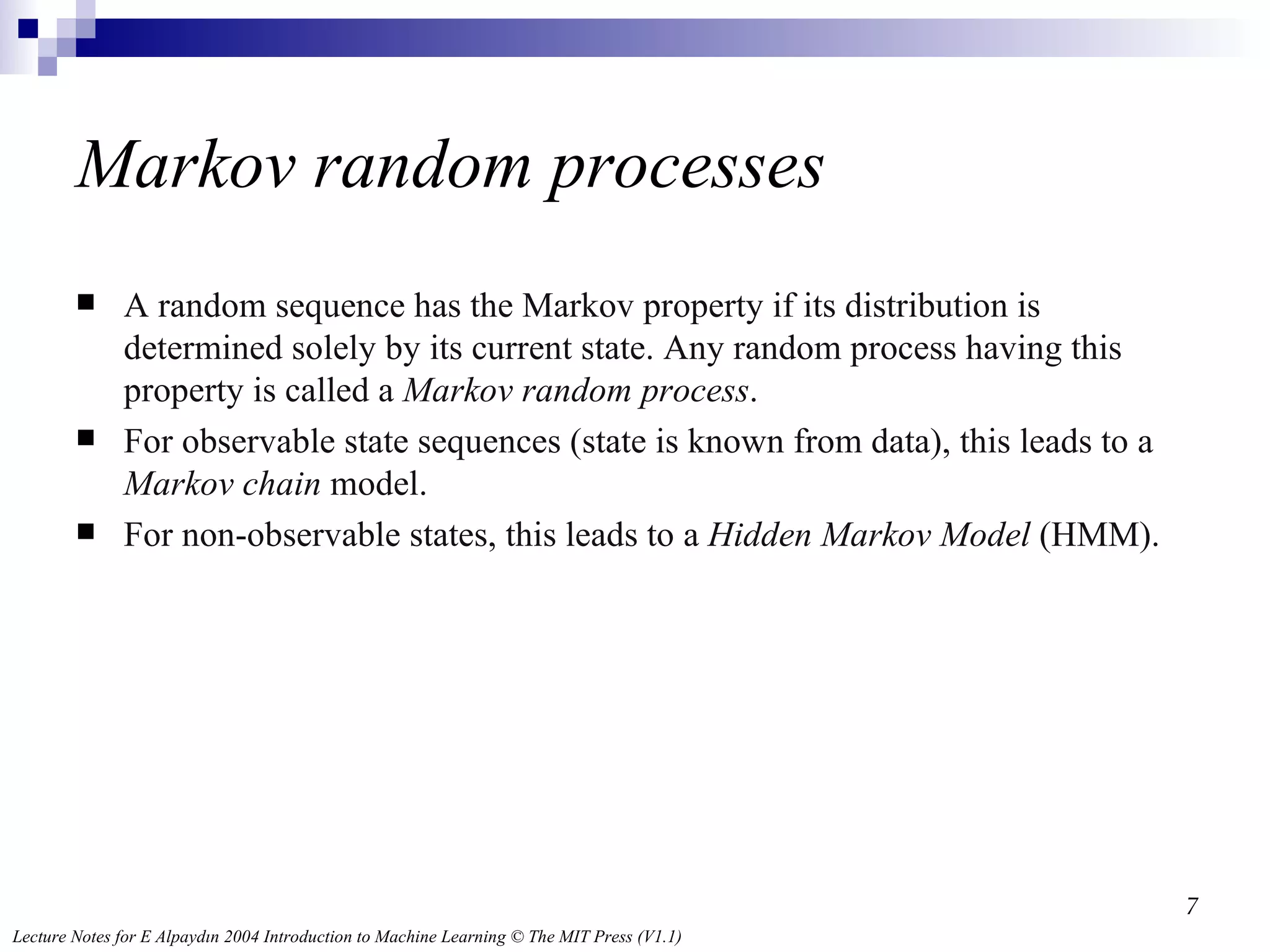 Markov random processes

■ A random sequence has the Markov property if its distribution is determined solely by its current state. Any random process having this property is called a Markov random process.

■ For observable state sequences (state is known from data), this leads to a Markov chain model.

■ For non-observable states, this leads to a Hidden Markov Model (HMM).

7

Lecture Notes for E Alpaydın 2004 Introduction to Machine Learning © The MIT Press (V1.1)